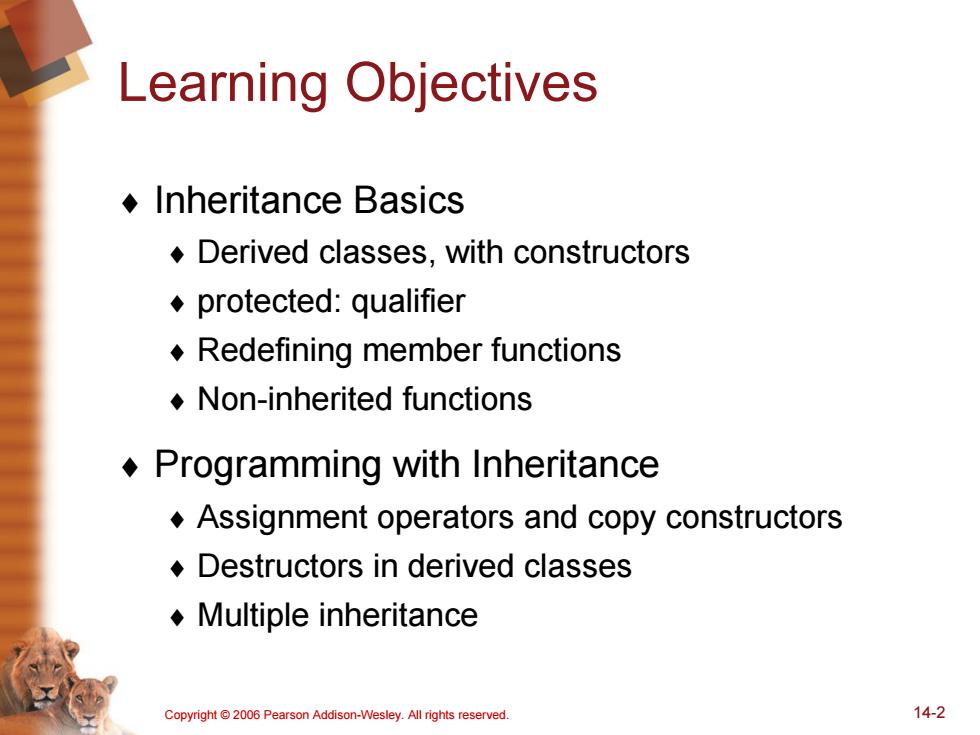 Learning Objectives

♦ Inheritance Basics
♦ Derived classes, with constructors
♦ protected: qualifier
♦ Redefining member functions
♦ Non-inherited functions

♦ Programming with Inheritance
♦ Assignment operators and copy constructors
♦ Destructors in derived classes
♦ Multiple inheritance

Copyright © 2006 Pearson Addison-Wesley. All rights reserved.

14-2